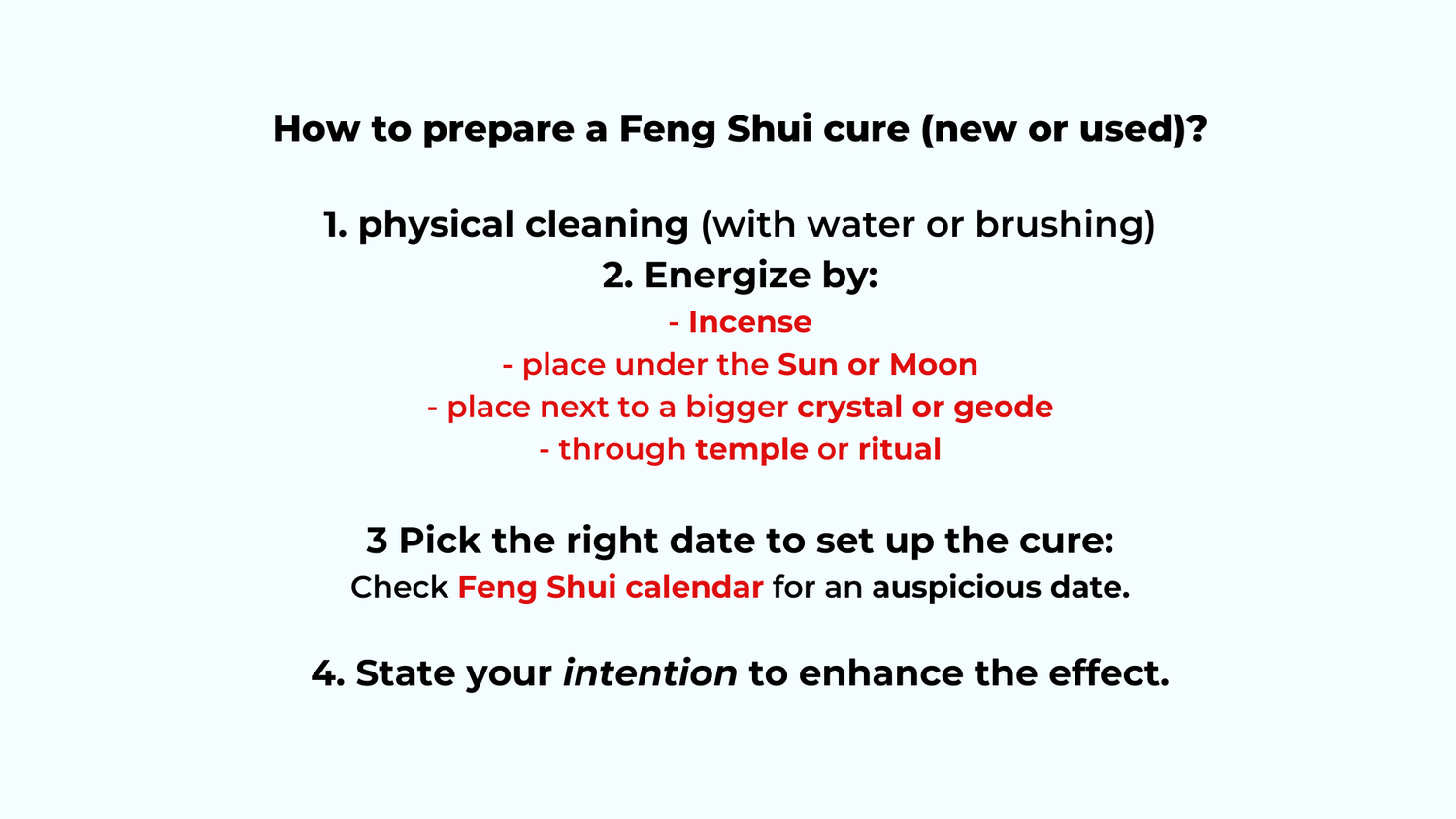 How to prepare a Feng Shui cure (new or used)?

1. physical cleaning (with water or brushing)
2. Energize by:
- Incense
- place under the Sun or Moon
- place next to a bigger crystal or geode
- through temple or ritual

3 Pick the right date to set up the cure:
Check Feng Shui calendar for an auspicious date.

4. State your intention to enhance the effect.